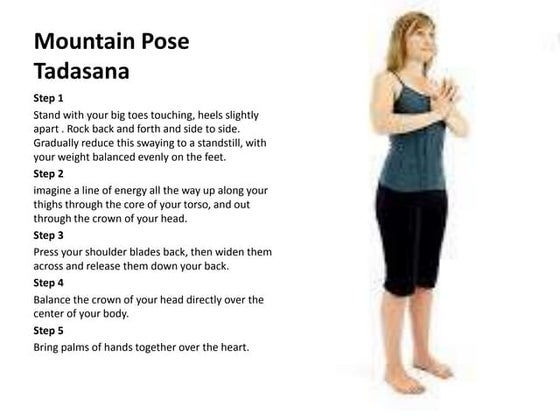 Mountain Pose
Tadasana

Step 1
Stand with your big toes touching, heels slightly apart . Rock back and forth and side to side. Gradually reduce this swaying to a standstill, with your weight balanced evenly on the feet.

Step 2
imagine a line of energy all the way up along your thighs through the core of your torso, and out through the crown of your head.

Step 3
Press your shoulder blades back, then widen them across and release them down your back.

Step 4
Balance the crown of your head directly over the center of your body.

Step 5
Bring palms of hands together over the heart.